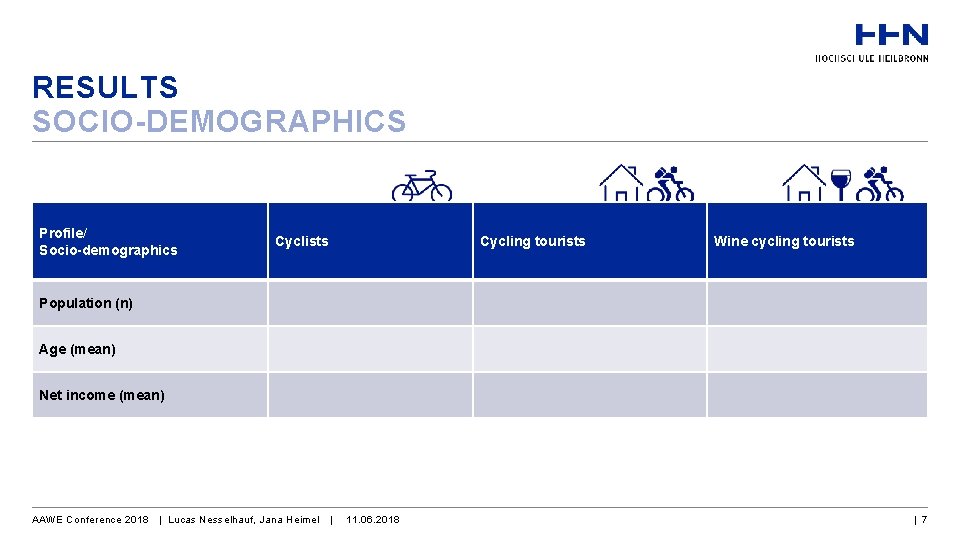 HHN
HOCHSCHULE HEILBRONN

RESULTS
SOCIO-DEMOGRAPHICS

| Profile/ Socio-demographics | Cyclists | Cycling tourists | Wine cycling tourists |
|---|---|---|---|
| Population (n) | | | |
| Age (mean) | | | |
| Net income (mean) | | | |

AAWE Conference 2018 | Lucas Nesselhauf, Jana Heimel | 11.06.2018

| 7